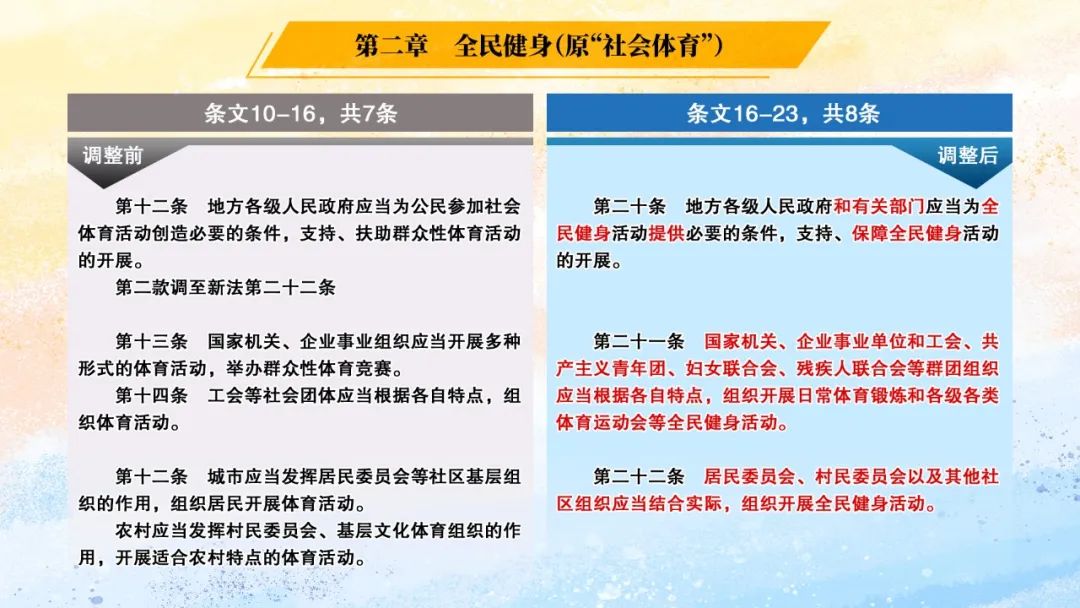 第二章　全民健身(原“社会体育”)

条文10-16，共7条

调整前

第十二条　地方各级人民政府应当为公民参加社会体育活动创造必要的条件，支持、扶助群众性体育活动的开展。

第二款调至新法第二十二条

第十三条　国家机关、企业事业组织应当开展多种形式的体育活动，举办群众性体育竞赛。

第十四条　工会等社会团体应当根据各自特点，组织体育活动。

第十二条　城市应当发挥居民委员会等社区基层组织的作用，组织居民开展体育活动。

农村应当发挥村民委员会、基层文化体育组织的作用，开展适合农村特点的体育活动。

条文16-23，共8条

调整后

第二十条　地方各级人民政府和有关部门应当为全民健身活动提供必要的条件，支持、保障全民健身活动的开展。

第二十一条　国家机关、企业事业单位和工会、共产主义青年团、妇女联合会、残疾人联合会等群团组织应当根据各自特点，组织开展日常体育锻炼和各级各类体育运动会等全民健身活动。

第二十二条　居民委员会、村民委员会以及其他社区组织应当结合实际，组织开展全民健身活动。